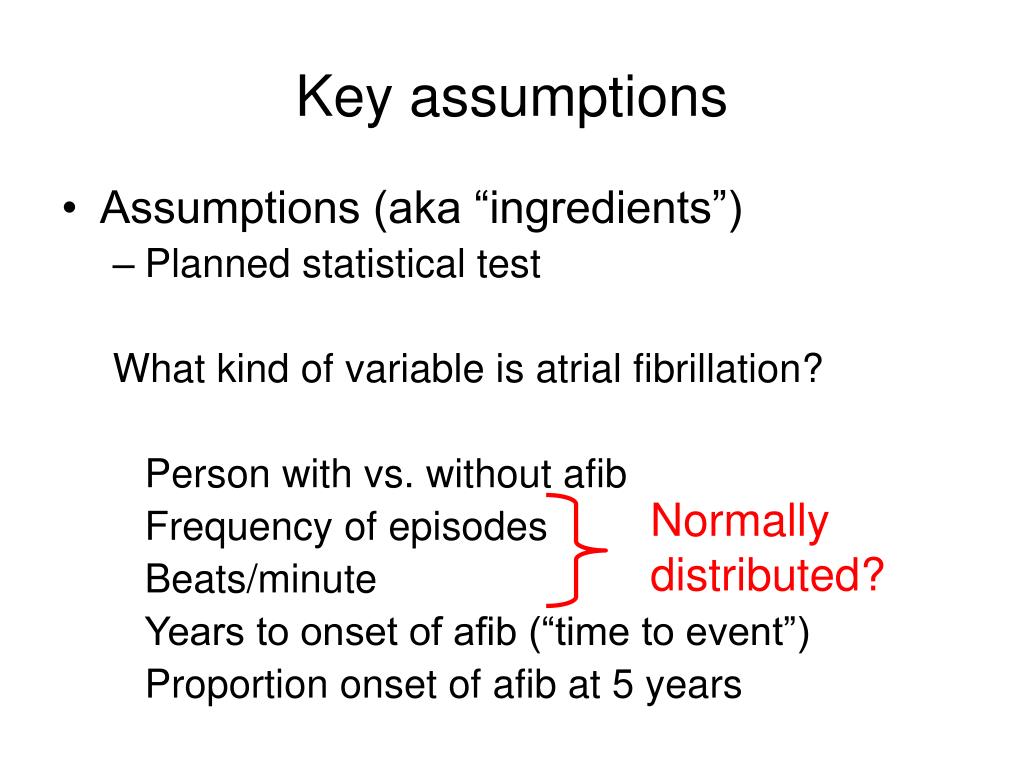 Key assumptions

• Assumptions (aka “ingredients”)
– Planned statistical test

What kind of variable is atrial fibrillation?

Person with vs. without afib
Frequency of episodes
Beats/minute
Years to onset of afib (“time to event”)
Proportion onset of afib at 5 years

Normally distributed?